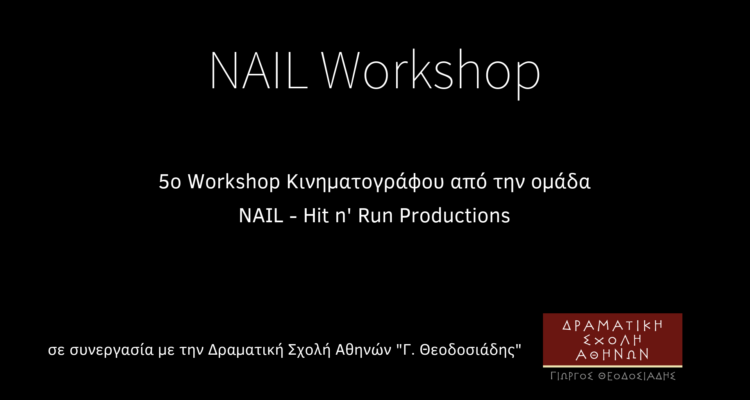 NAIL Workshop

5ο Workshop Κινηματογράφου από την ομάδα
NAIL - Hit n' Run Productions

σε συνεργασία με την Δραματική Σχολή Αθηνών "Γ. Θεοδοσιάδης"

ΔΡΑΜΑΤΙΚΗ ΣΧΟΛΗ ΑΘΗΝΩΝ

ΓΙΩΡΓΟΣ ΘΕΟΔΟΣΙΑΔΗΣ